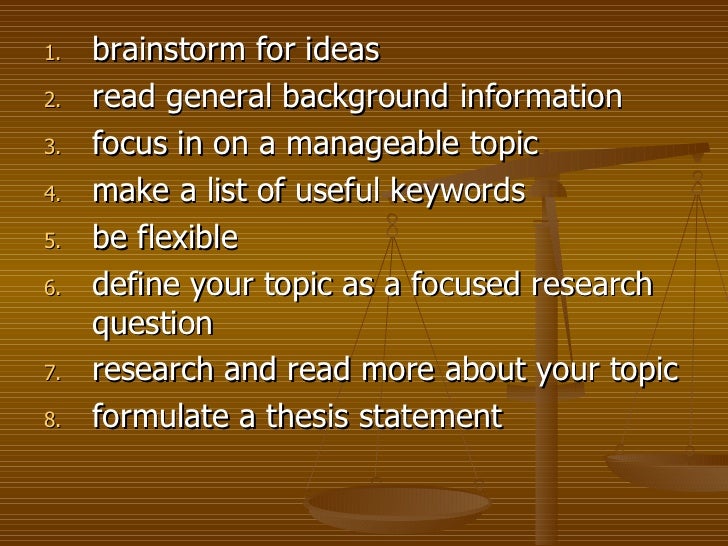 1. brainstorm for ideas
2. read general background information
3. focus in on a manageable topic
4. make a list of useful keywords
5. be flexible
6. define your topic as a focused research question
7. research and read more about your topic
8. formulate a thesis statement